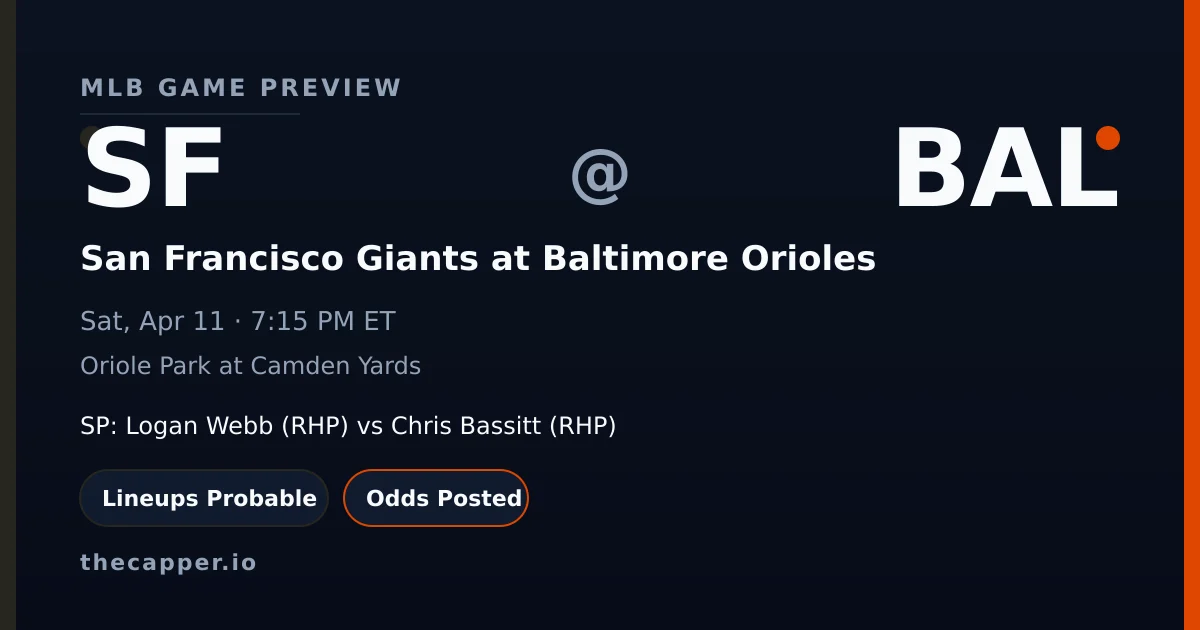 MLB GAME PREVIEW

SF @ BAL

San Francisco Giants at Baltimore Orioles

Sat, Apr 11 · 7:15 PM ET

Oriole Park at Camden Yards

SP: Logan Webb (RHP) vs Chris Bassitt (RHP)

Lineups Probable

Odds Posted

thecapper.io